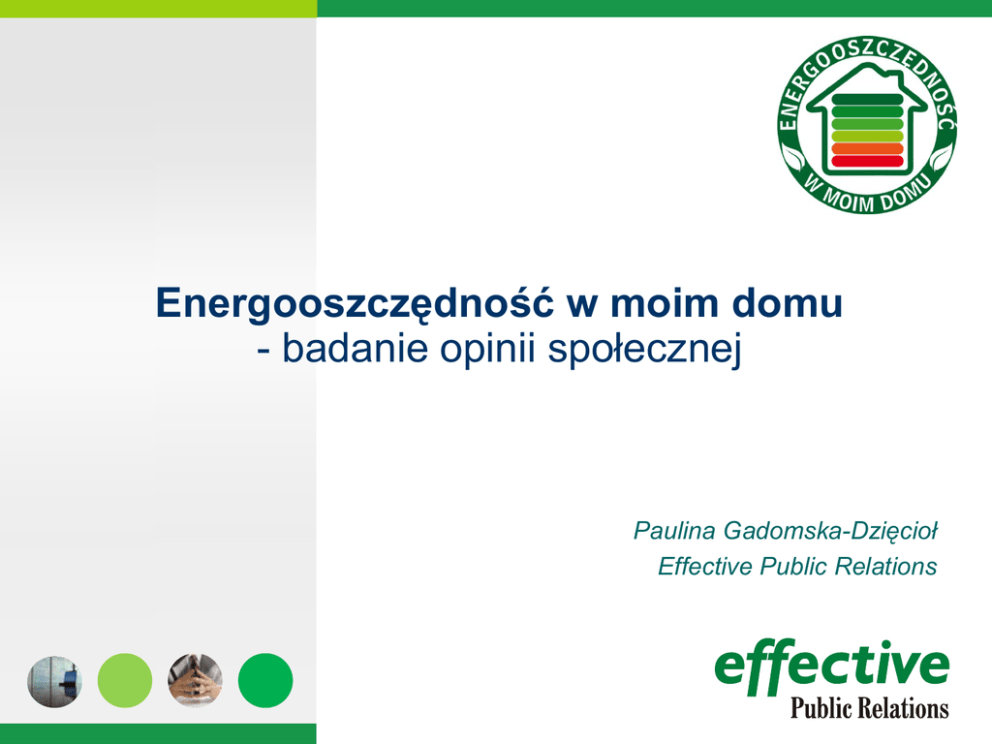 ENERGOOSZCZĘDNOŚĆ
W MOIM DOMU

Energooszczędność w moim domu
- badanie opinii społecznej

Paulina Gadomska-Dzięcioł
Effective Public Relations

effective
Public Relations